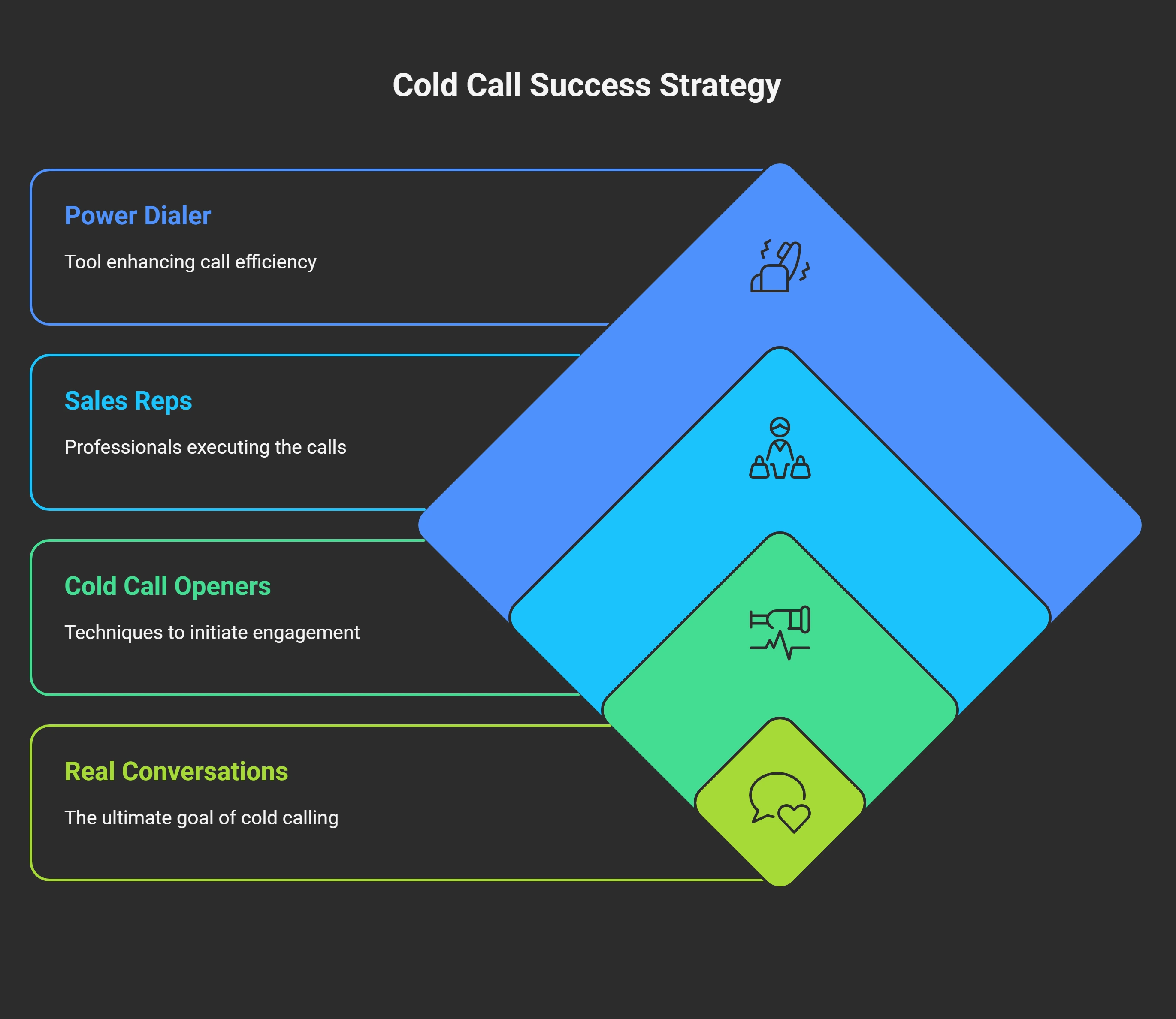 Cold Call Success Strategy

Power Dialer

Tool enhancing call efficiency

Sales Reps

Professionals executing the calls

Cold Call Openers

Techniques to initiate engagement

Real Conversations

The ultimate goal of cold calling